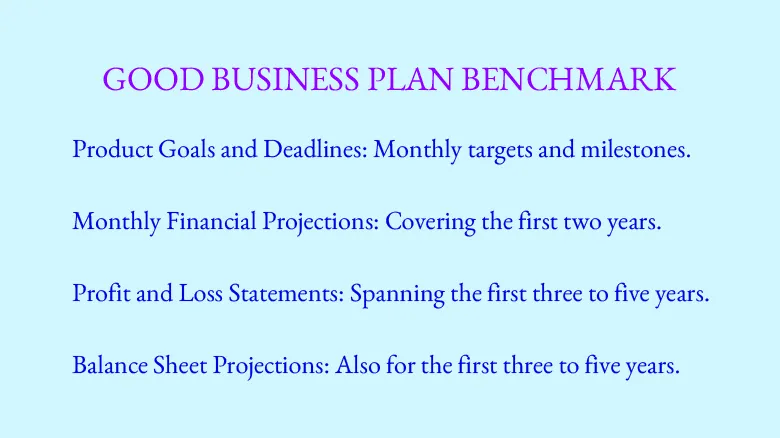 GOOD BUSINESS PLAN BENCHMARK

Product Goals and Deadlines: Monthly targets and milestones.

Monthly Financial Projections: Covering the first two years.

Profit and Loss Statements: Spanning the first three to five years.

Balance Sheet Projections: Also for the first three to five years.